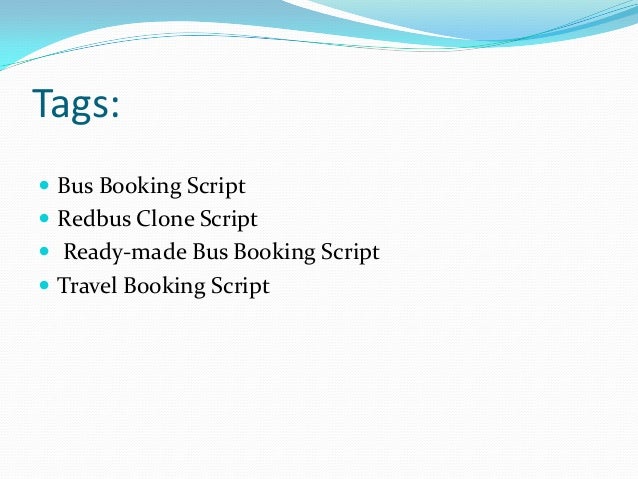 Tags:

- Bus Booking Script
- Redbus Clone Script
- Ready-made Bus Booking Script
- Travel Booking Script